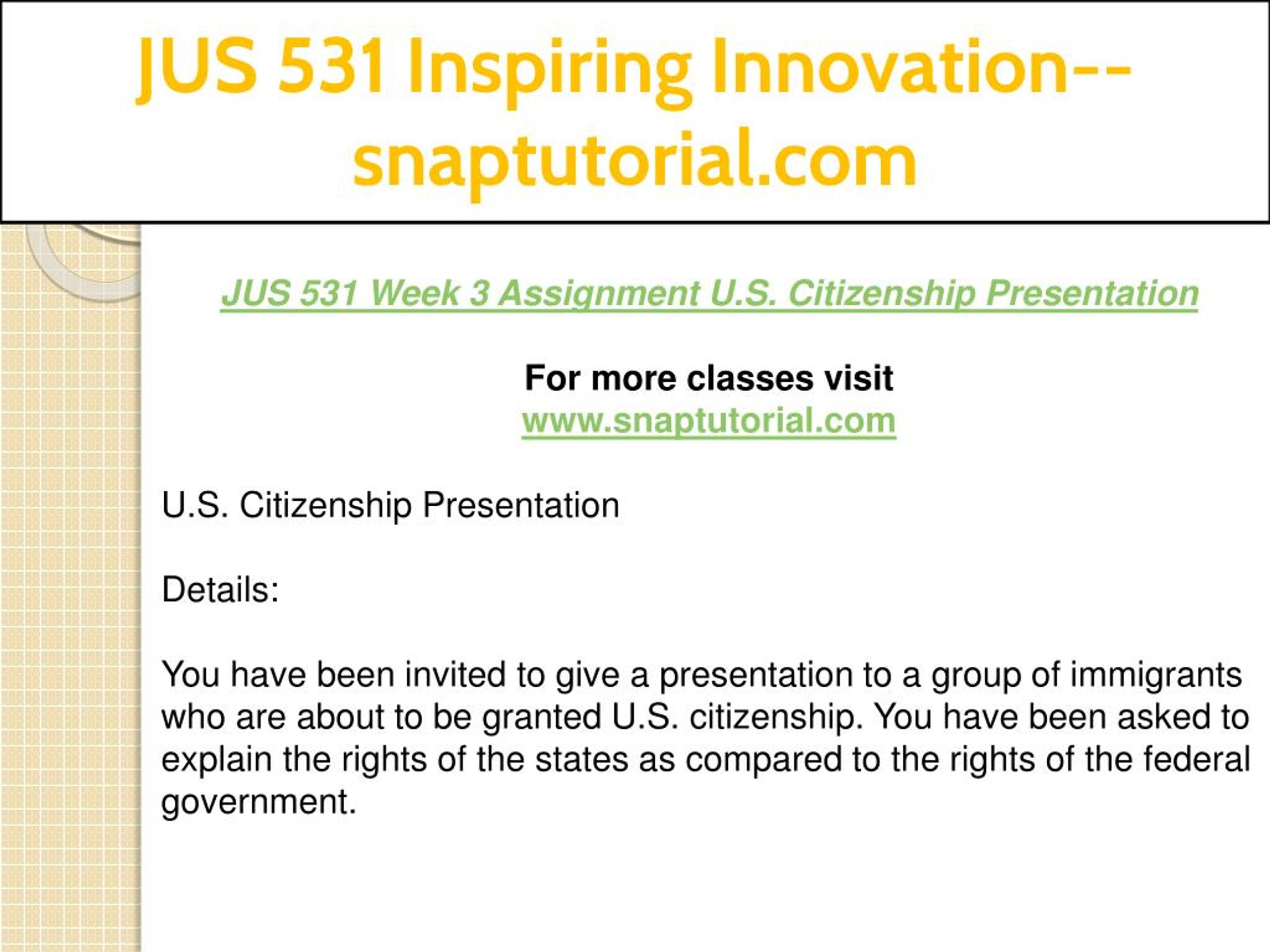 JUS 531 Inspiring Innovation--snaptutorial.com

JUS 531 Week 3 Assignment U.S. Citizenship Presentation

For more classes visit
www.snaptutorial.com

U.S. Citizenship Presentation

Details:

You have been invited to give a presentation to a group of immigrants who are about to be granted U.S. citizenship. You have been asked to explain the rights of the states as compared to the rights of the federal government.